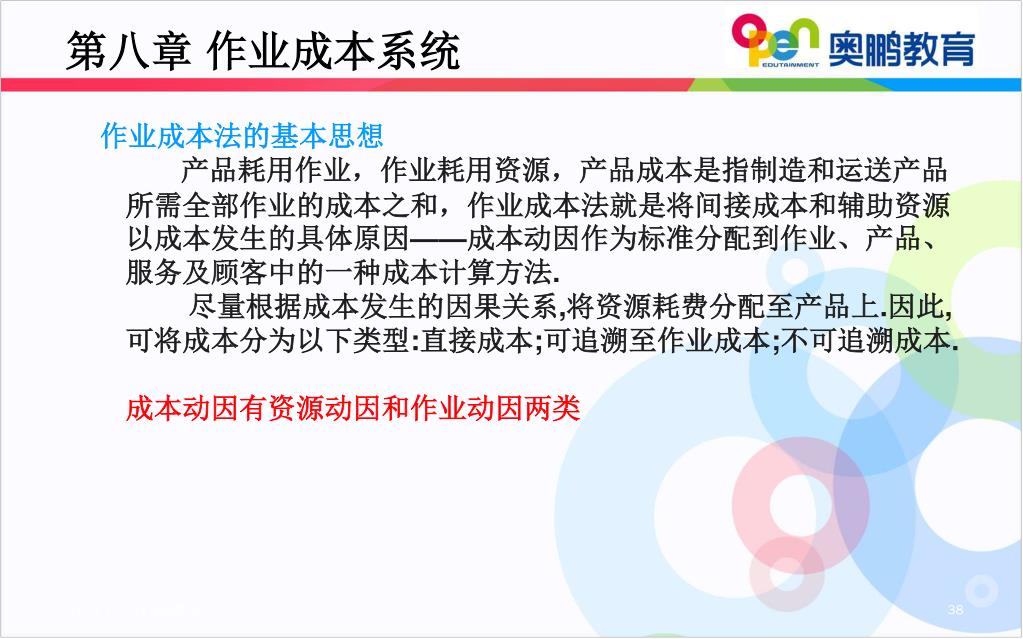 第八章 作业成本系统

open EDUTAINMENT 奥鹏教育

作业成本法的基本思想

产品耗用作业，作业耗用资源，产品成本是指制造和运送产品所需全部作业的成本之和，作业成本法就是将间接成本和辅助资源以成本发生的具体原因——成本动因作为标准分配到作业、产品、服务及顾客中的一种成本计算方法.

尽量根据成本发生的因果关系,将资源耗费分配至产品上.因此,可将成本分为以下类型:直接成本;可追溯至作业成本;不可追溯成本.

成本动因有资源动因和作业动因两类

38